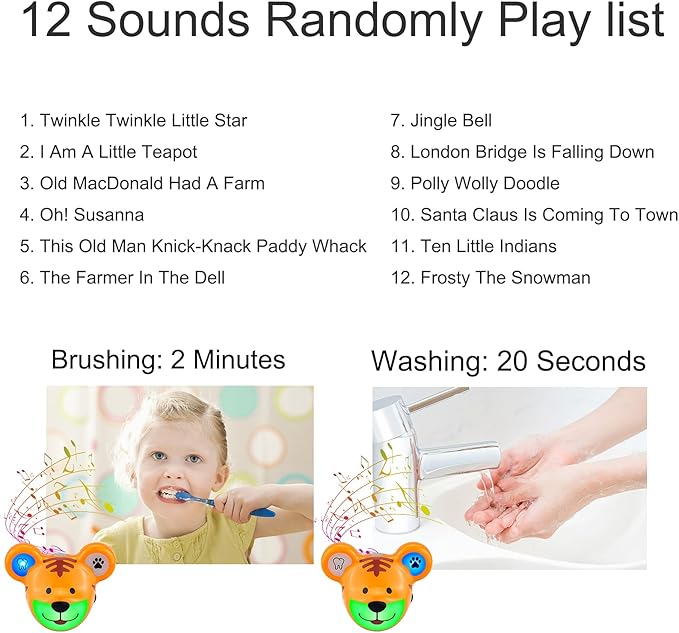 12 Sounds Randomly Play list

1. Twinkle Twinkle Little Star
2. I Am A Little Teapot
3. Old MacDonald Had A Farm
4. Oh! Susanna
5. This Old Man Knick-Knack Paddy Whack
6. The Farmer In The Dell

7. Jingle Bell
8. London Bridge Is Falling Down
9. Polly Wolly Doodle
10. Santa Claus Is Coming To Town
11. Ten Little Indians
12. Frosty The Snowman

Brushing: 2 Minutes

Washing: 20 Seconds